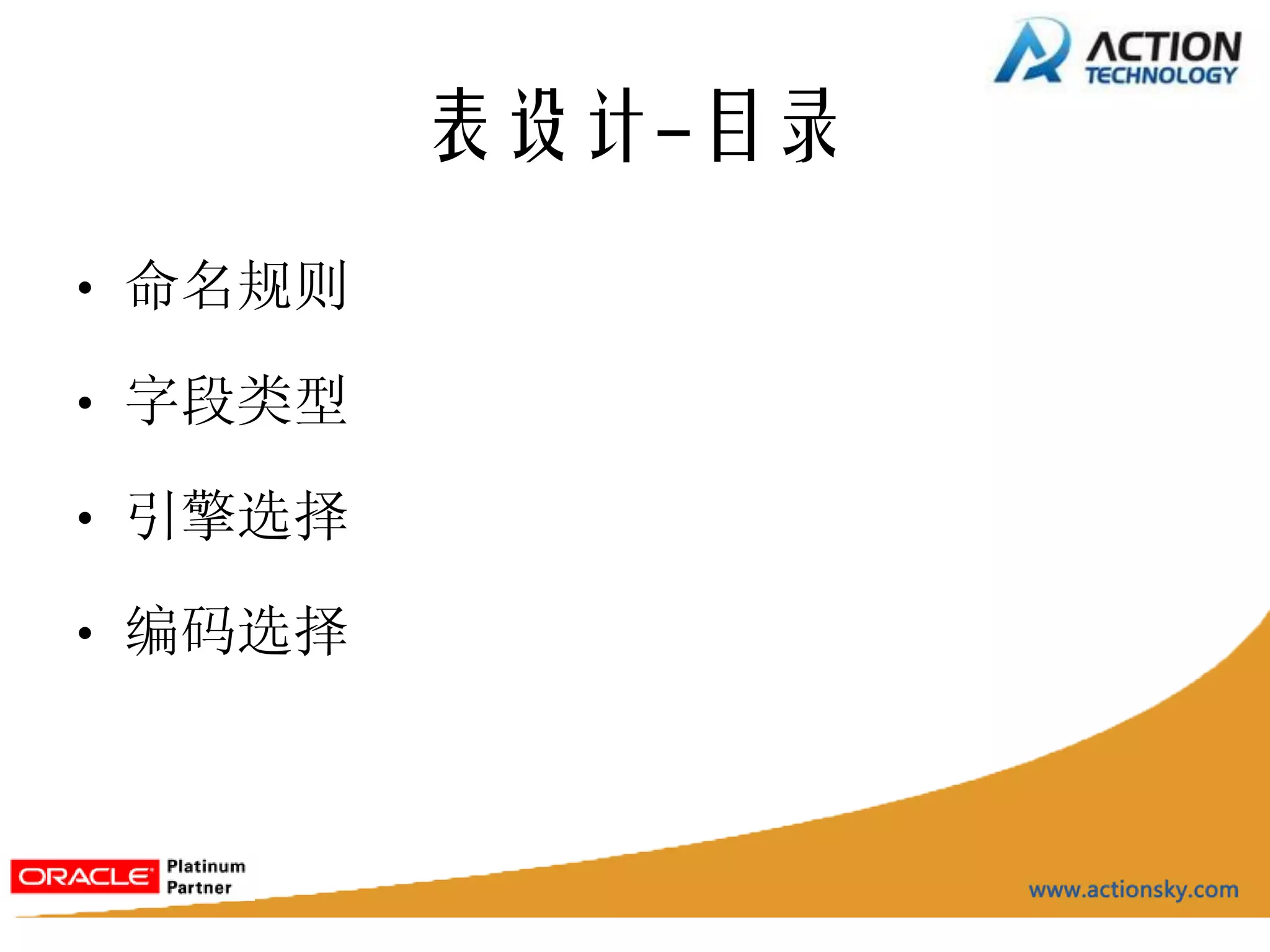 ACTION TECHNOLOGY

表设计-目录

• 命名规则
• 字段类型
• 引擎选择
• 编码选择

ORACLE Platinum Partner

www.actionsky.com